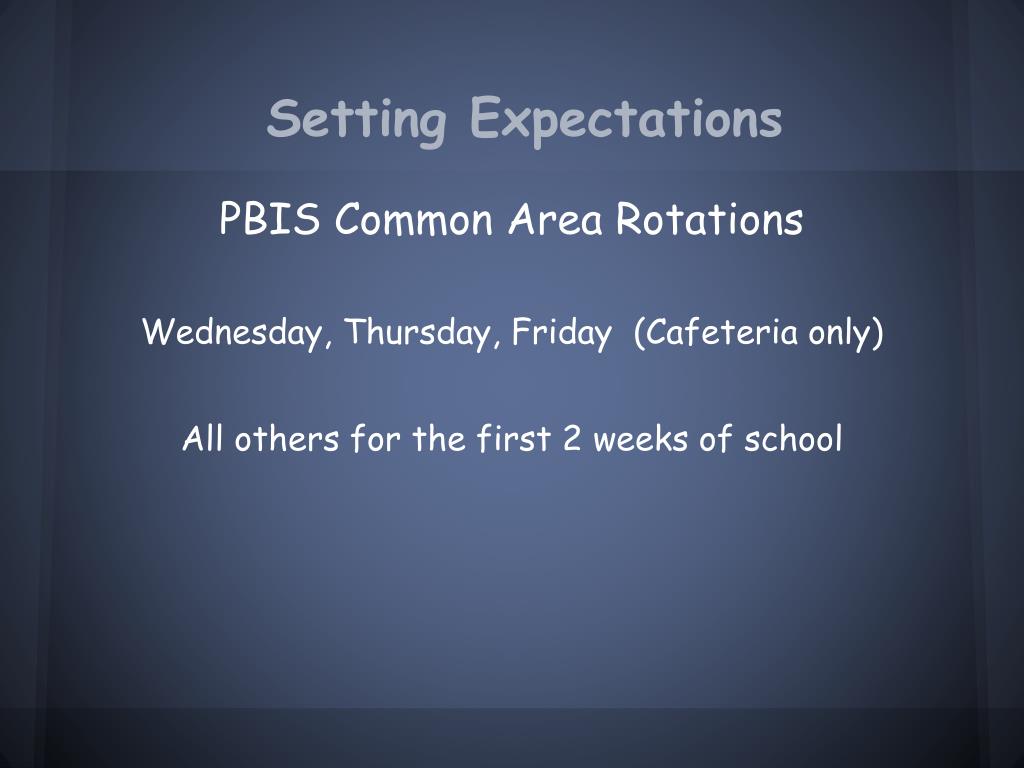 Setting Expectations

PBIS Common Area Rotations

Wednesday, Thursday, Friday (Cafeteria only)

All others for the first 2 weeks of school